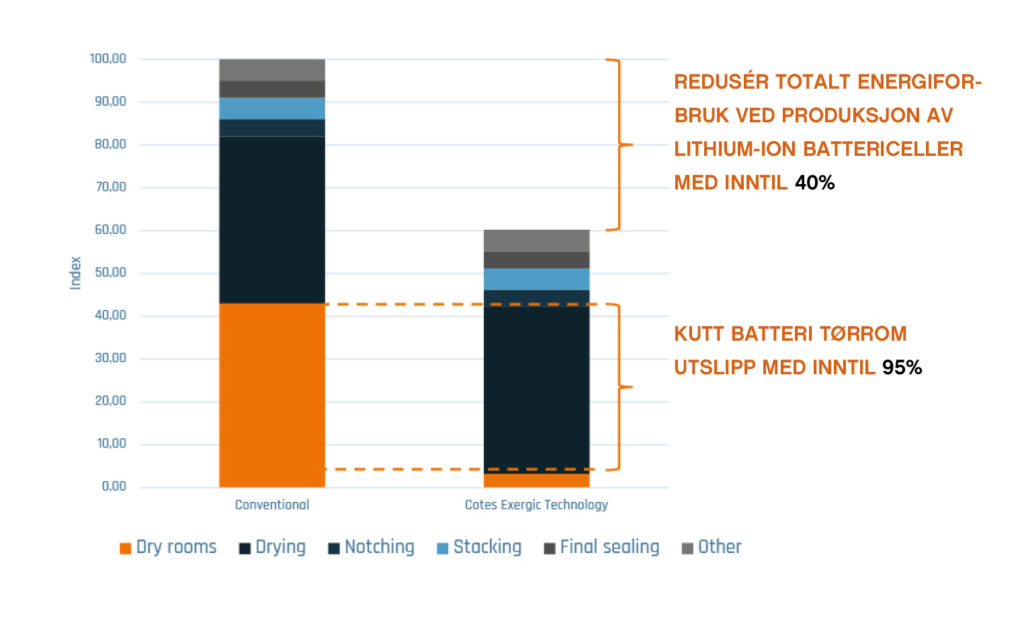 100,00
90,00
80,00
70,00
60,00
50,00
40,00
30,00
20,00
10,00
0,00

Index

Conventional

Cotes Exergic Technology

REDUSÉR TOTALT ENERGIFORBRUK VED PRODUKSJON AV LITHIUM-ION BATTERICELLER MED INNTIL 40%

KUTT BATTERI TØRROM UTSLIPP MED INNTIL 95%

Dry rooms Drying Notching Stacking Final sealing Other